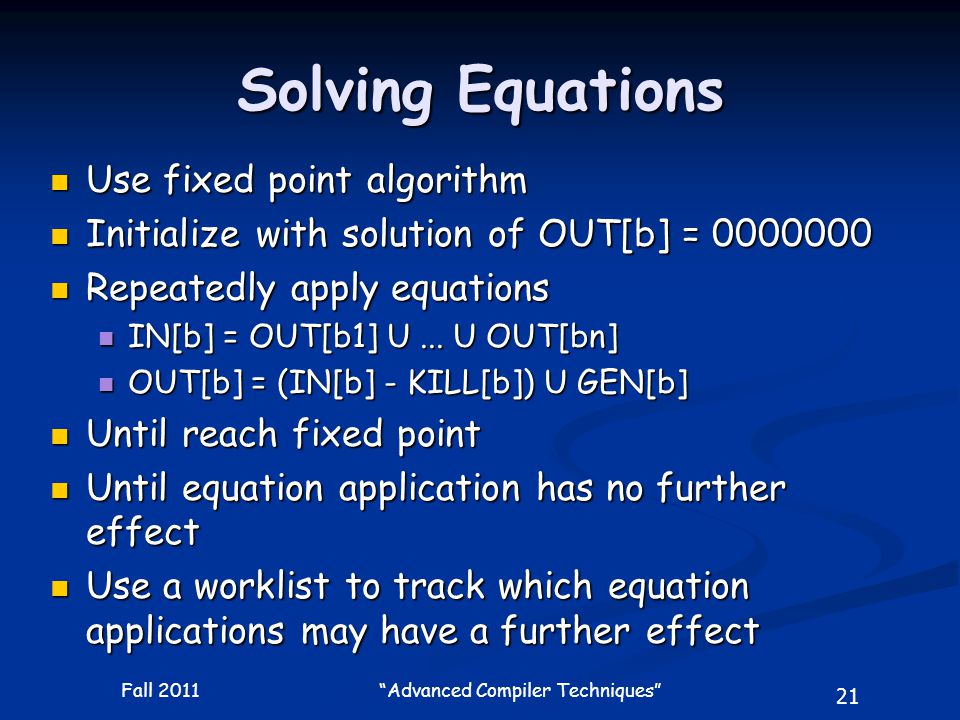 Solving Equations

- Use fixed point algorithm
- Initialize with solution of OUT[b] = 0000000
- Repeatedly apply equations
  - IN[b] = OUT[b1] U ... U OUT[bn]
  - OUT[b] = (IN[b] - KILL[b]) U GEN[b]
- Until reach fixed point
- Until equation application has no further effect
- Use a worklist to track which equation applications may have a further effect

Fall 2011 “Advanced Compiler Techniques” 21